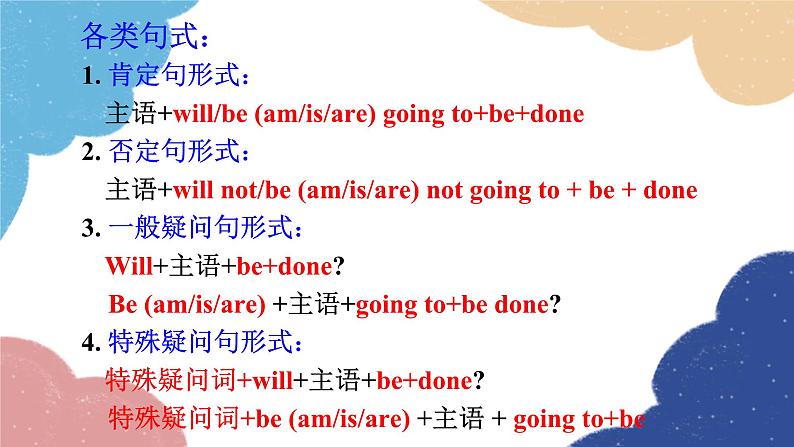 各类句式：
1. 肯定句形式：
主语+will/be (am/is/are) going to+be+done
2. 否定句形式：
主语+will not/be (am/is/are) not going to + be + done
3. 一般疑问句形式：
Will+主语+be+done?
Be (am/is/are) +主语+going to+be done?
4. 特殊疑问句形式：
特殊疑问词+will+主语+be+done?
特殊疑问词+be (am/is/are) +主语 + going to+be